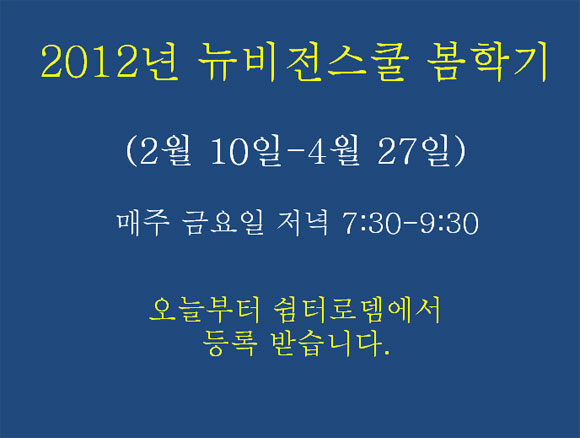 2012년 뉴비전스쿨 봄학기

(2월 10일-4월 27일)

매주 금요일 저녁 7:30-9:30

오늘부터 쉼터로뎀에서
등록 받습니다.